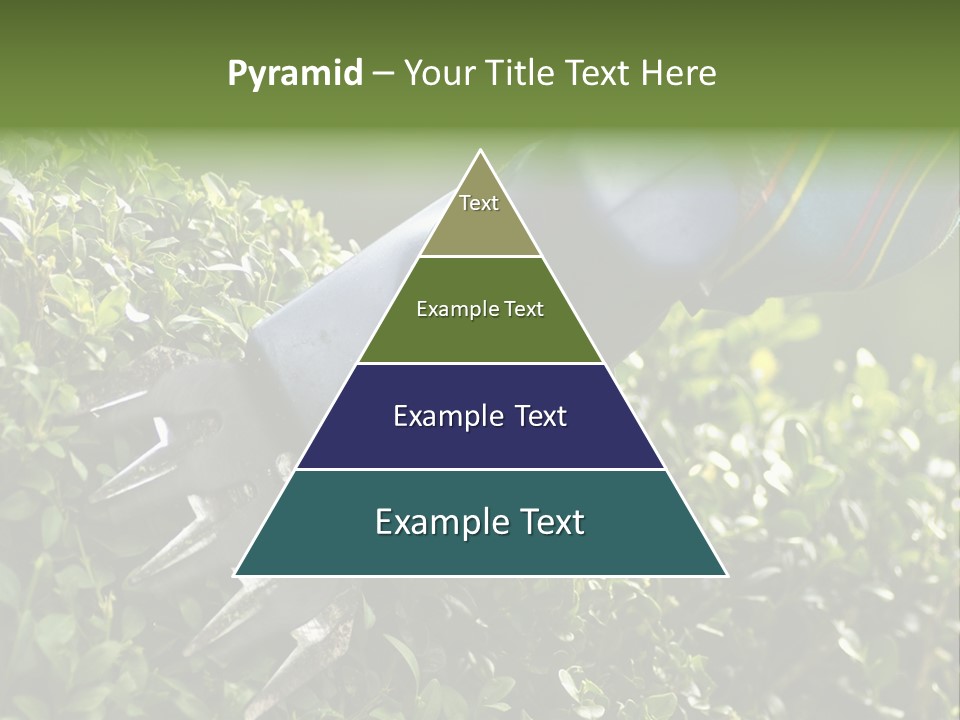 Pyramid – Your Title Text Here

Text

Example Text

Example Text

Example Text